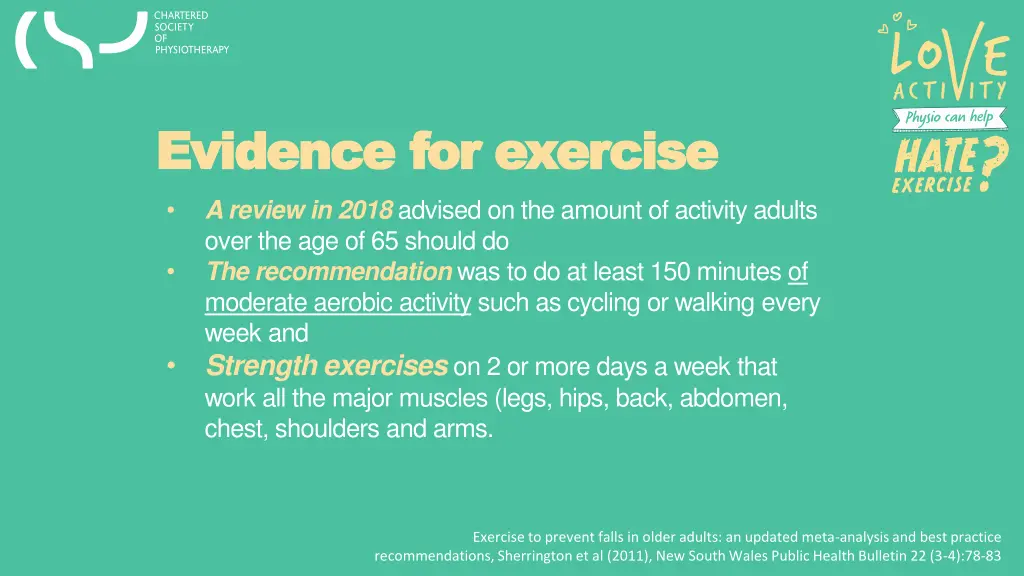 CHARTERED SOCIETY OF PHYSIOTHERAPY

LOVE ACTIVITY
Physio can help
HATE EXERCISE?

Evidence for exercise

• A review in 2018 advised on the amount of activity adults over the age of 65 should do
• The recommendation was to do at least 150 minutes of moderate aerobic activity such as cycling or walking every week and
• Strength exercises on 2 or more days a week that work all the major muscles (legs, hips, back, abdomen, chest, shoulders and arms.

Exercise to prevent falls in older adults: an updated meta-analysis and best practice recommendations, Sherrington et al (2011), New South Wales Public Health Bulletin 22 (3-4):78-83